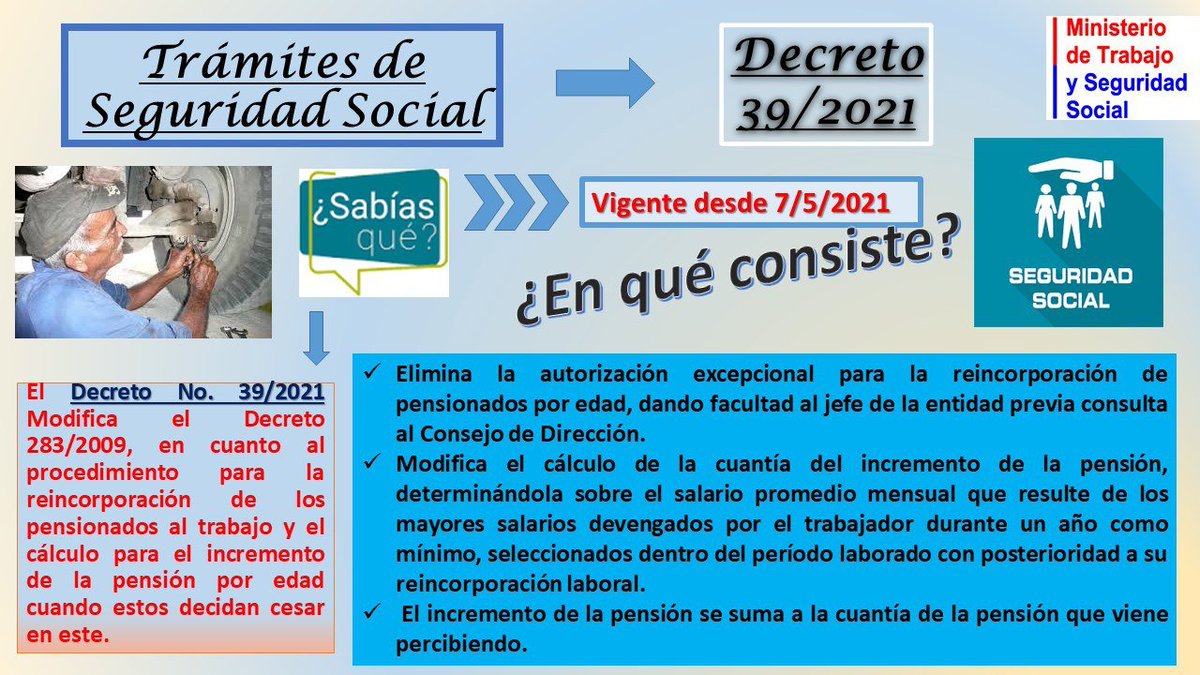 Trámites de Seguridad Social

Decreto 39/2021

Ministerio de Trabajo y Seguridad Social

¿Sabías qué?

Vigente desde 7/5/2021

¿En qué consiste?

SEGURIDAD SOCIAL

El Decreto No. 39/2021 Modifica el Decreto 283/2009, en cuanto al procedimiento para la reincorporación de los pensionados al trabajo y el cálculo para el incremento de la pensión por edad cuando estos decidan cesar en este.

✓ Elimina la autorización excepcional para la reincorporación de pensionados por edad, dando facultad al jefe de la entidad previa consulta al Consejo de Dirección.

✓ Modifica el cálculo de la cuantía del incremento de la pensión, determinándola sobre el salario promedio mensual que resulte de los mayores salarios devengados por el trabajador durante un año como mínimo, seleccionados dentro del período laborado con posterioridad a su reincorporación laboral.

✓ El incremento de la pensión se suma a la cuantía de la pensión que viene percibiendo.